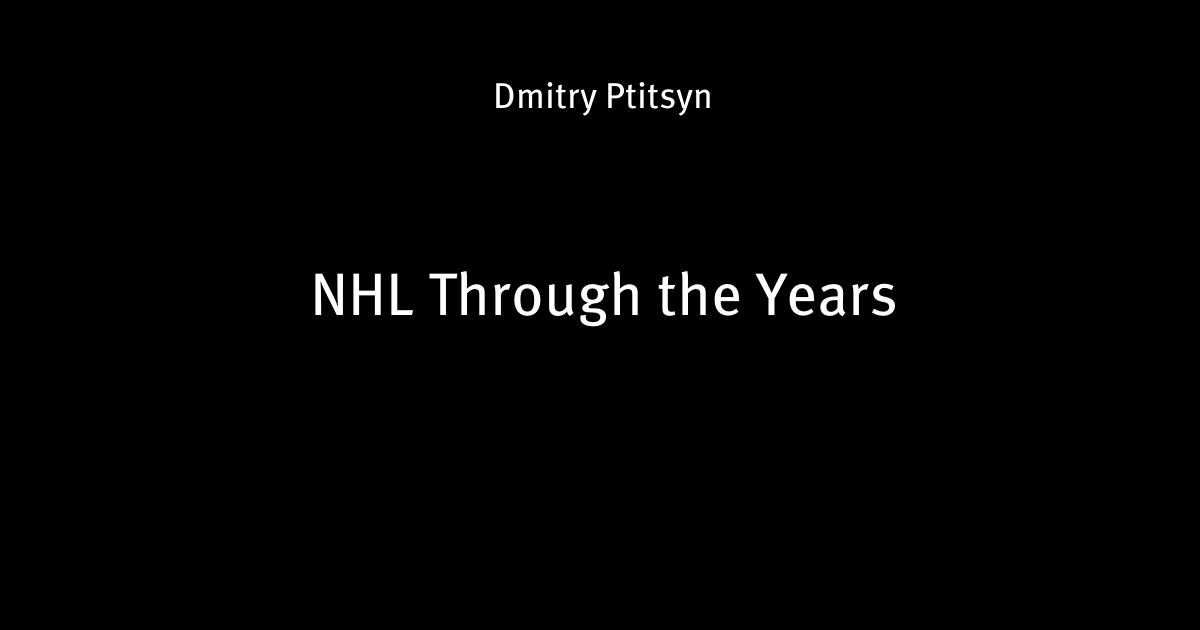 Dmitry Ptitsyn

NHL Through the Years